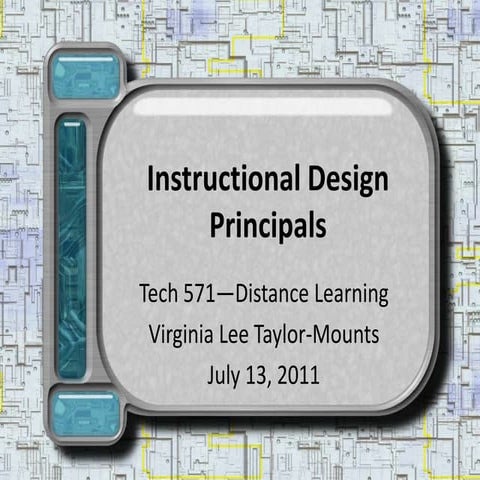 Instructional Design Principals

Tech 571—Distance Learning

Virginia Lee Taylor-Mounts

July 13, 2011